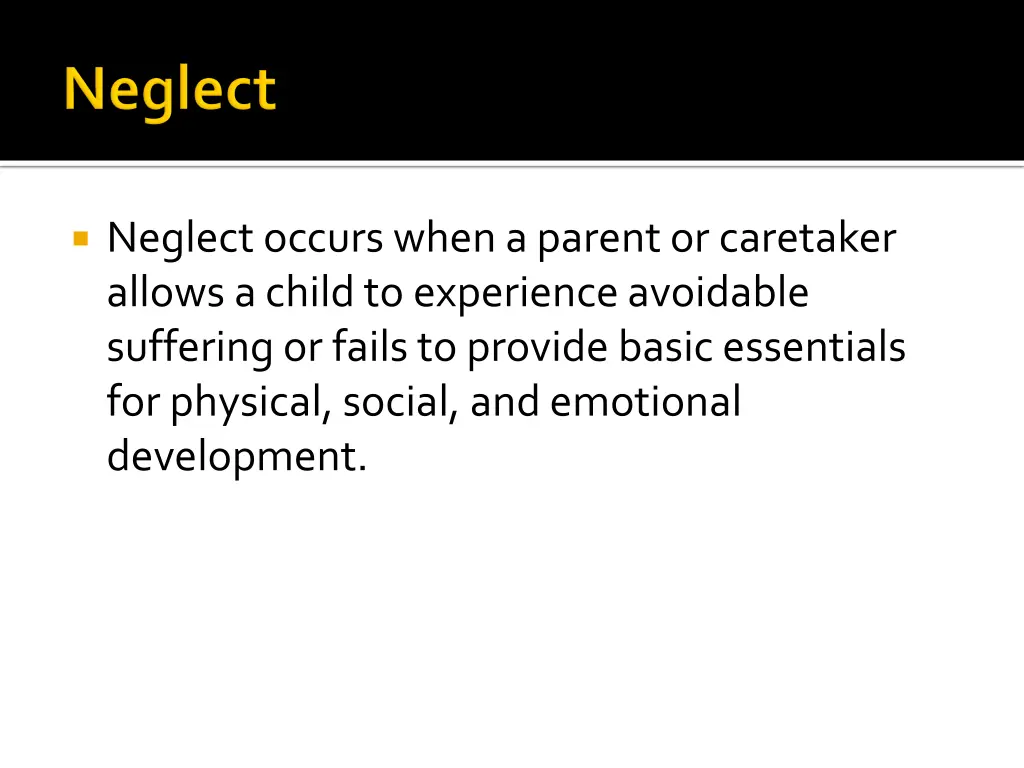 Neglect

Neglect occurs when a parent or caretaker allows a child to experience avoidable suffering or fails to provide basic essentials for physical, social, and emotional development.